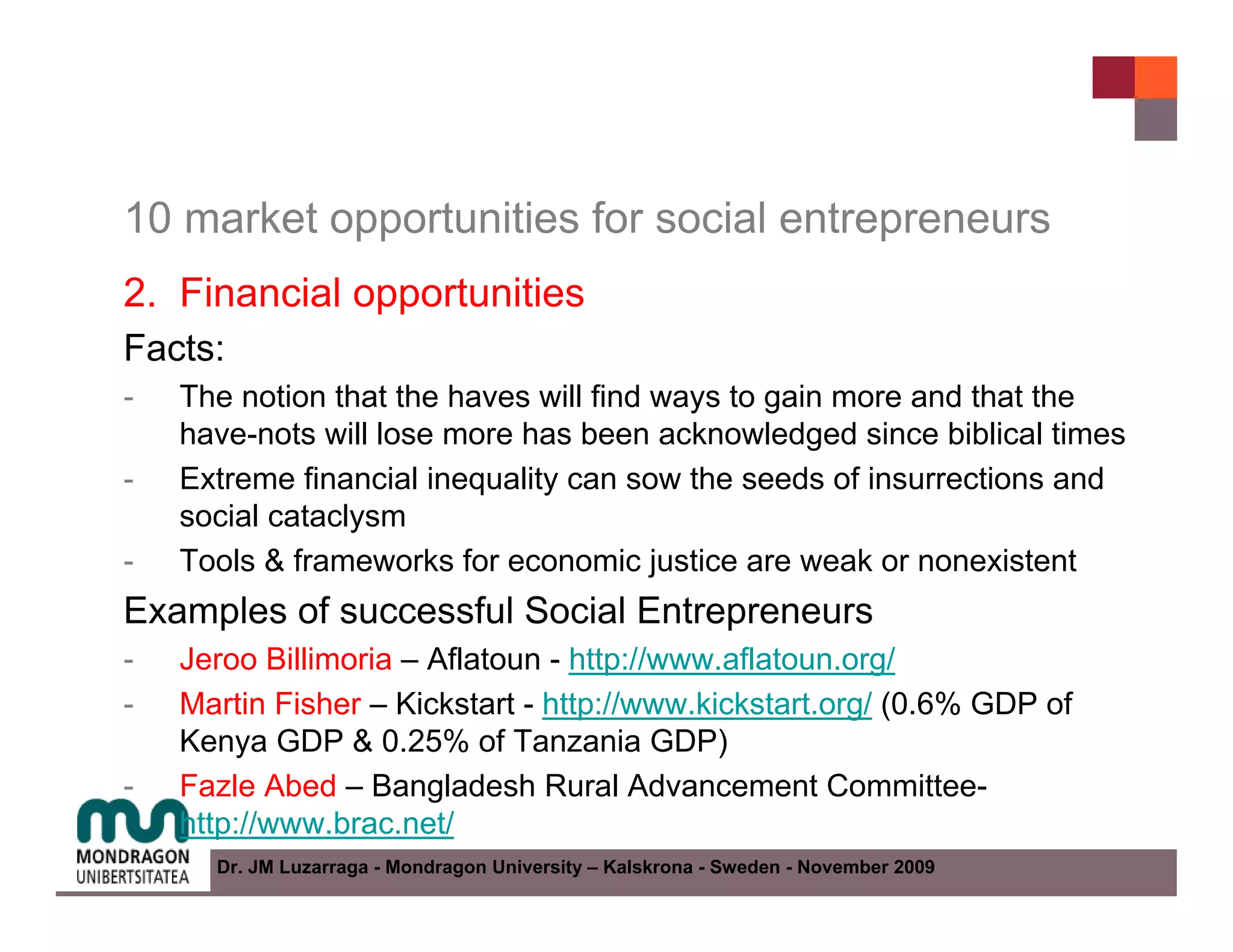 10 market opportunities for social entrepreneurs

2. Financial opportunities

Facts:

- The notion that the haves will find ways to gain more and that the have-nots will lose more has been acknowledged since biblical times
- Extreme financial inequality can sow the seeds of insurrections and social cataclysm
- Tools & frameworks for economic justice are weak or nonexistent

Examples of successful Social Entrepreneurs

- Jeroo Billimoria – Aflatoun - http://www.aflatoun.org/
- Martin Fisher – Kickstart - http://www.kickstart.org/ (0.6% GDP of Kenya GDP & 0.25% of Tanzania GDP)
- Fazle Abed – Bangladesh Rural Advancement Committee- http://www.brac.net/

MONDRAGON UNIBERTSITATEA

Dr. JM Luzarraga - Mondragon University – Kalskrona - Sweden - November 2009